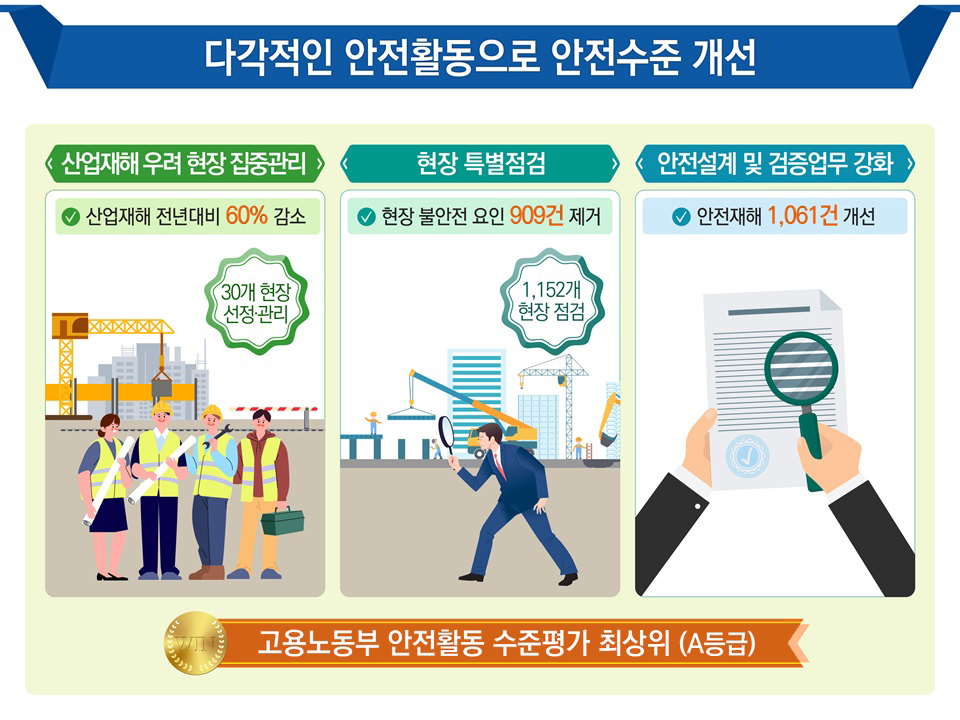 다각적인 안전활동으로 안전수준 개선

산업재해 우려 현장 집중관리

산업재해 전년대비 60% 감소

30개 현장 선정·관리

현장 특별점검

현장 불안전 요인 909건 제거

1,152개 현장 점검

안전설계 및 검증업무 강화

안전재해 1,061건 개선

WIN

고용노동부 안전활동 수준평가 최상위 (A등급)